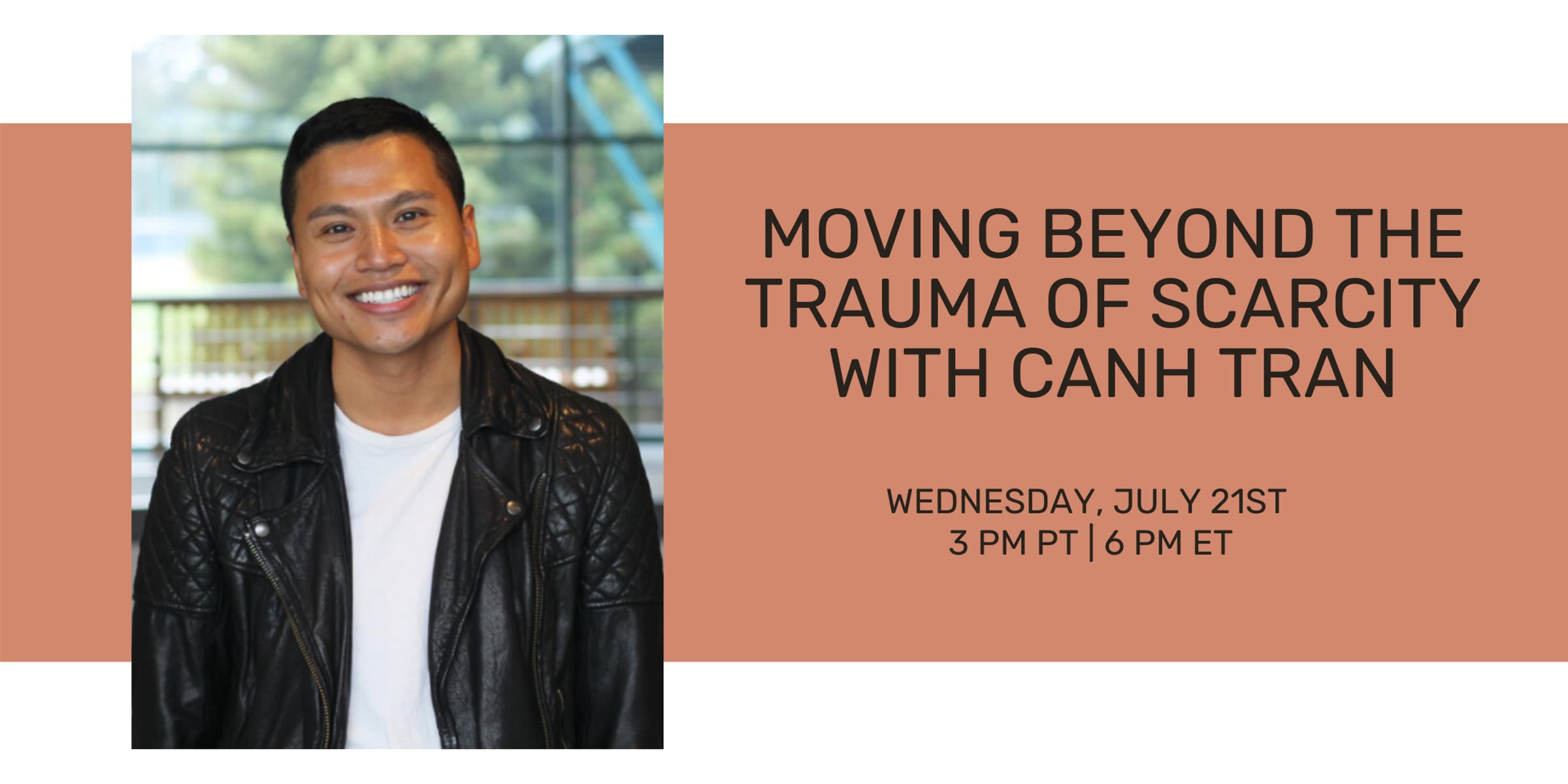 MOVING BEYOND THE TRAUMA OF SCARCITY WITH CANH TRAN

WEDNESDAY, JULY 21ST
3 PM PT | 6 PM ET